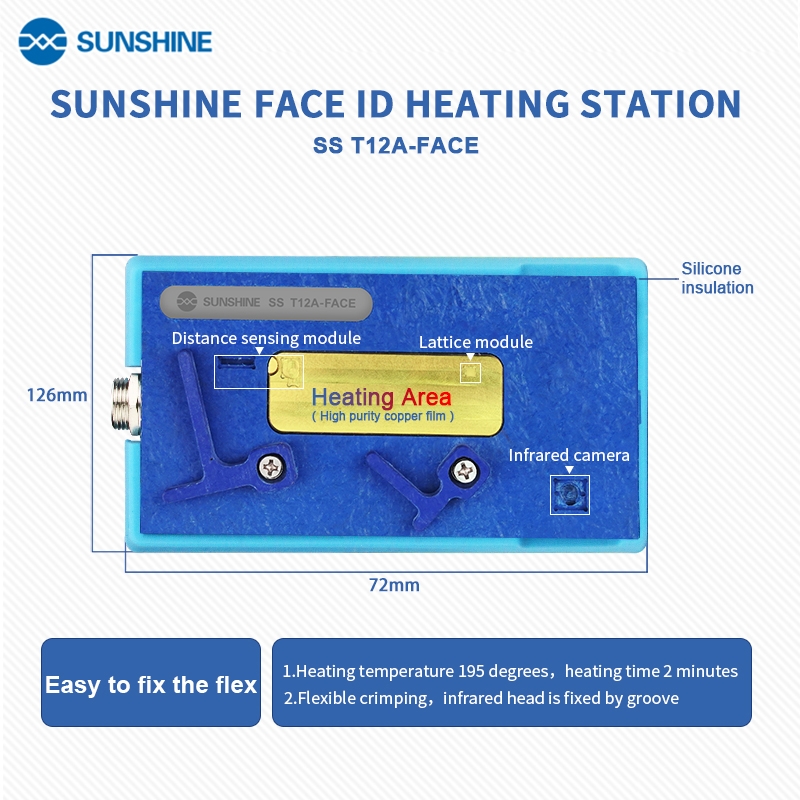 SUNSHINE

SUNSHINE FACE ID HEATING STATION

SS T12A-FACE

Silicone insulation

SUNSHINE SS T12A-FACE

Distance sensing module

Lattice module

126mm

Heating Area
( High purity copper film )

Infrared camera

72mm

Easy to fix the flex

1.Heating temperature 195 degrees，heating time 2 minutes
2.Flexible crimping，infrared head is fixed by groove